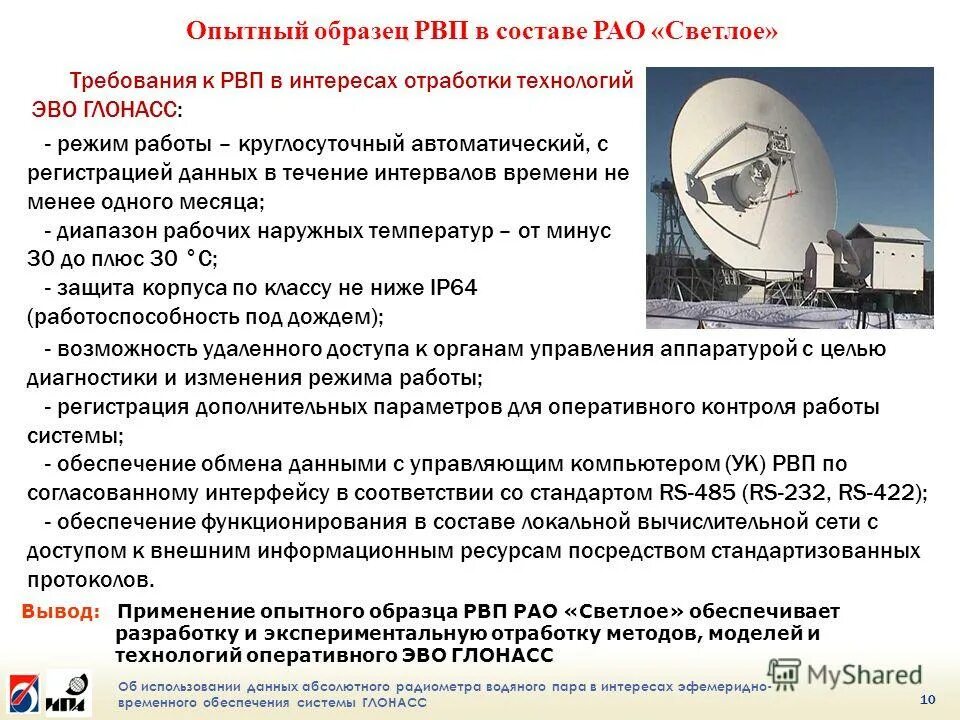 Опытный образец РВП в составе РАО «Светлое»

Требования к РВП в интересах отработки технологий ЭВО ГЛОНАСС:

- режим работы – круглосуточный автоматический, с регистрацией данных в течение интервалов времени не менее одного месяца;

- диапазон рабочих наружных температур – от минус 30 до плюс 30 °С;

- защита корпуса по классу не ниже IP64 (работоспособность под дождем);

- возможность удаленного доступа к органам управления аппаратурой с целью диагностики и изменения режима работы;

- регистрация дополнительных параметров для оперативного контроля работы системы;

- обеспечение обмена данными с управляющим компьютером (УК) РВП по согласованному интерфейсу в соответствии со стандартом RS-485 (RS-232, RS-422);

- обеспечение функционирования в составе локальной вычислительной сети с доступом к внешним информационным ресурсам посредством стандартизованных протоколов.

Вывод: Применение опытного образца РВП РАО «Светлое» обеспечивает разработку и экспериментальную отработку методов, моделей и технологий оперативного ЭВО ГЛОНАСС

ИПА

Об использовании данных абсолютного радиометра водяного пара в интересах эфемеридно-временного обеспечения системы ГЛОНАСС

MyShared

10